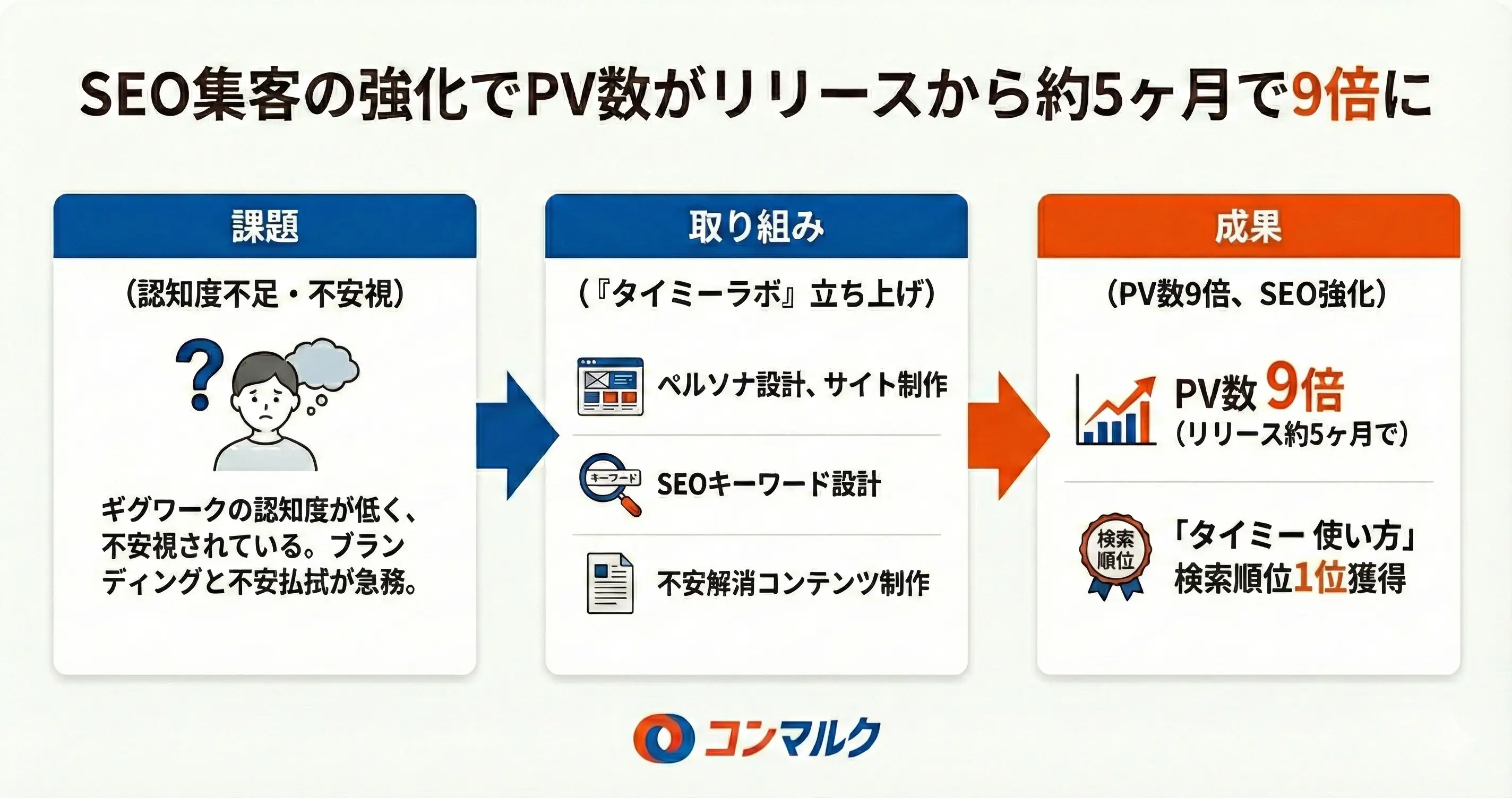 SEO集客の強化でPV数がリリースから約5ヶ月で9倍に

課題

（認知度不足・不安視）

?

ギグワークの認知度が低く、不安視されている。ブランディングと不安払拭が急務。

取り組み

（『タイミーラボ』立ち上げ）

ペルソナ設計、サイト制作

キーワード

SEOキーワード設計

不安解消コンテンツ制作

成果

（PV数9倍、SEO強化）

PV数 9倍
（リリース約5ヶ月で）

検索順位

「タイミー 使い方」
検索順位1位獲得

コンマルク